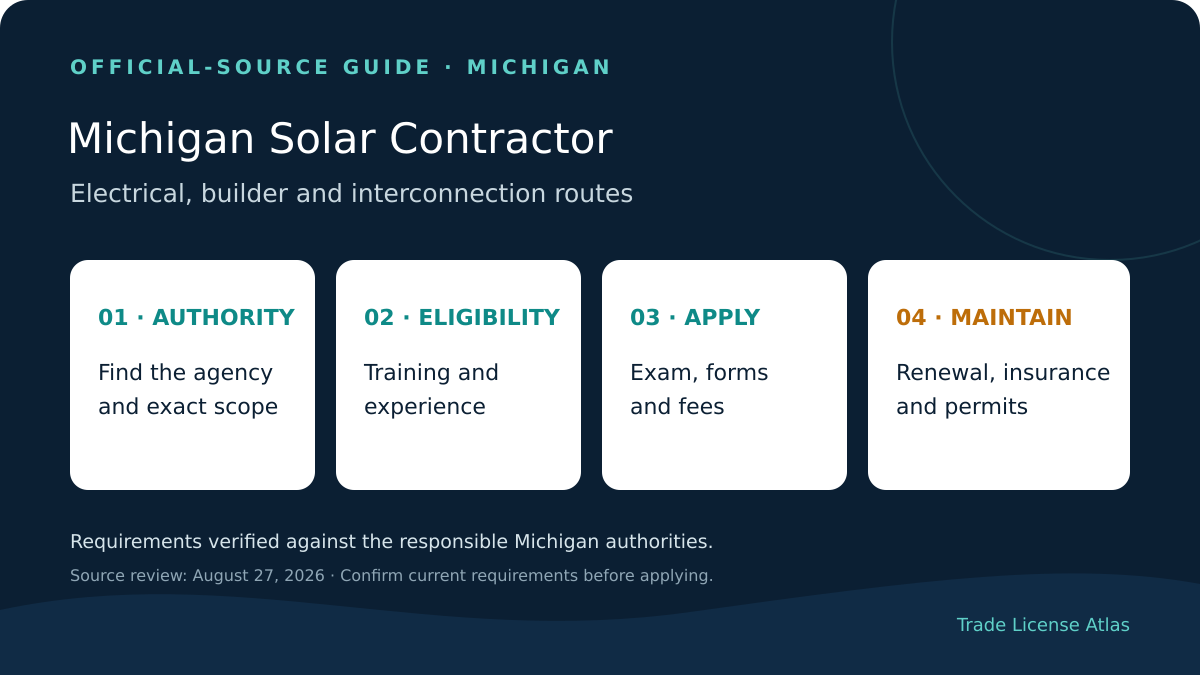 OFFICIAL-SOURCE GUIDE · MICHIGAN

Michigan Solar Contractor

Electrical, builder and interconnection routes

01 · AUTHORITY

Find the agency and exact scope

02 · ELIGIBILITY

Training and experience

03 · APPLY

Exam, forms and fees

04 · MAINTAIN

Renewal, insurance and permits

Requirements verified against the responsible Michigan authorities.

Source review: August 27, 2026 · Confirm current requirements before applying.

Trade License Atlas